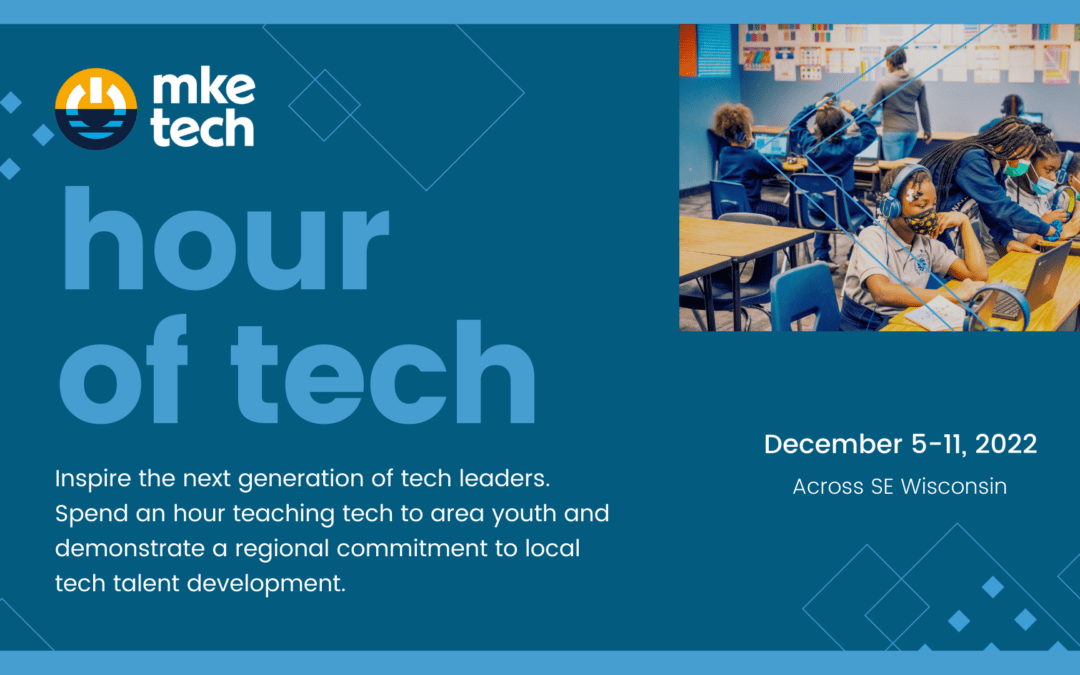 mke tech

hour of tech

Inspire the next generation of tech leaders. Spend an hour teaching tech to area youth and demonstrate a regional commitment to local tech talent development.

December 5-11, 2022

Across SE Wisconsin